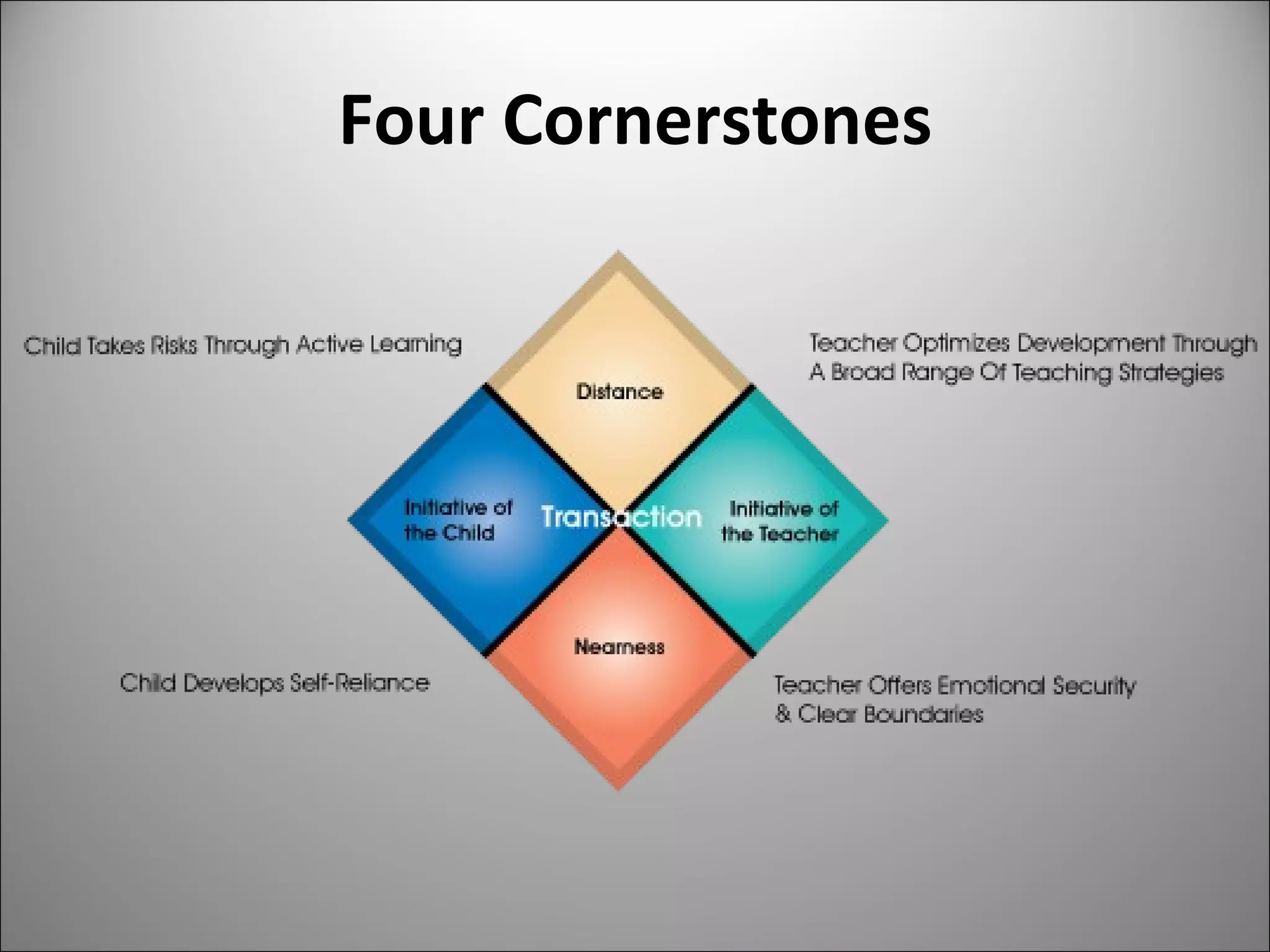 Four Cornerstones

Child Takes Risks Through Active Learning

Teacher Optimizes Development Through A Broad Range Of Teaching Strategies

Distance

Initiative of the Child

Transaction

Initiative of the Teacher

Nearness

Child Develops Self-Reliance

Teacher Offers Emotional Security & Clear Boundaries